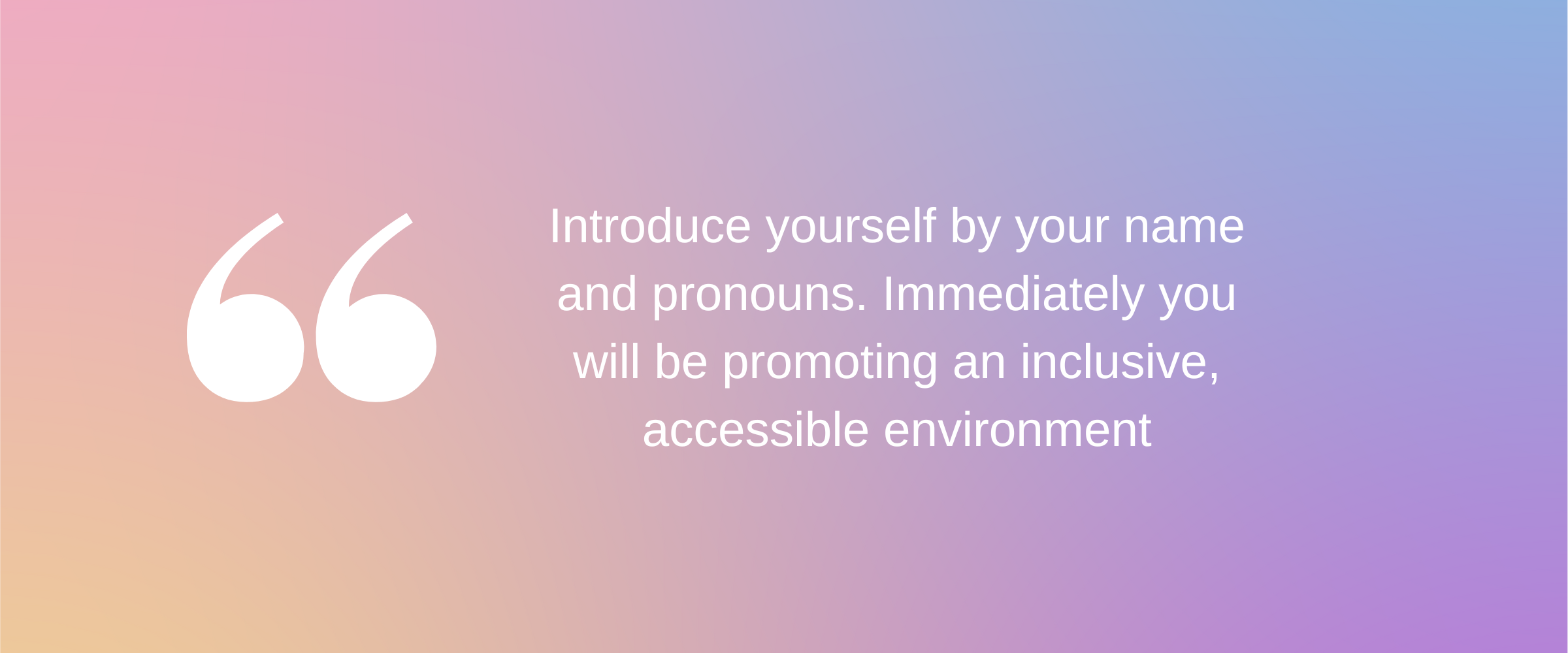 “

Introduce yourself by your name and pronouns. Immediately you will be promoting an inclusive, accessible environment